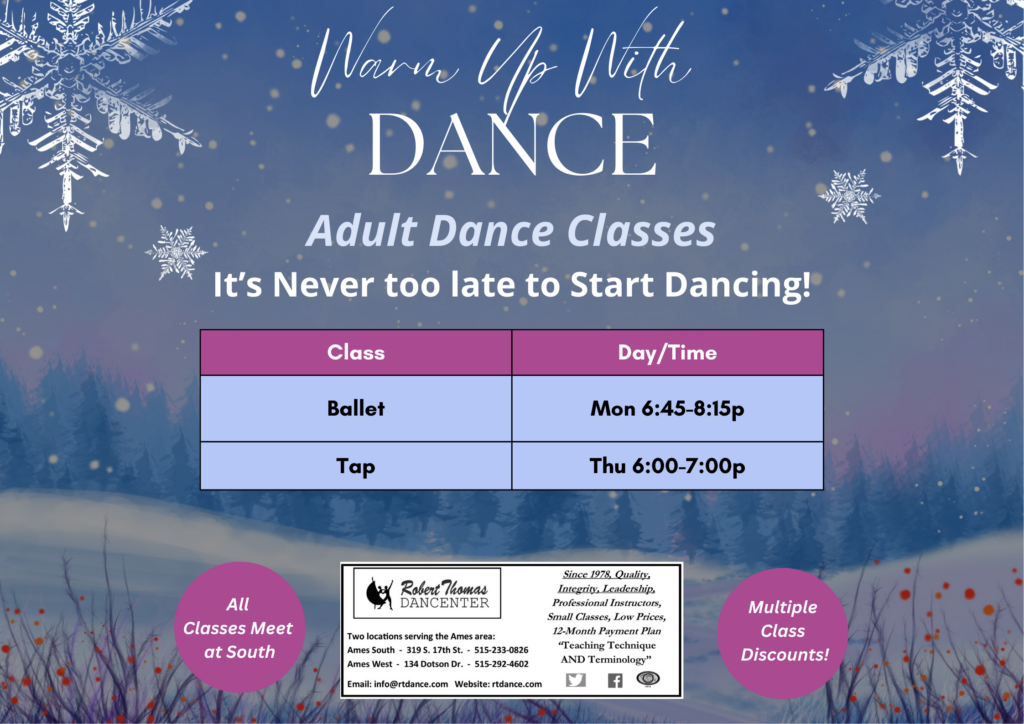 Warm Up With
DANCE

Adult Dance Classes

It's Never too late to Start Dancing!

| Class | Day/Time |
|---|---|
| Ballet | Mon 6:45-8:15p |
| Tap | Thu 6:00-7:00p |

All Classes Meet at South

Robert Thomas DANCENTER

Two locations serving the Ames area:
Ames South - 319 S. 17th St. - 515-233-0826
Ames West - 134 Dotson Dr. - 515-292-4602

Email: info@rtdance.com Website: rtdance.com

Since 1978, Quality, Integrity, Leadership, Professional Instructors, Small Classes, Low Prices, 12-Month Payment Plan
"Teaching Technique AND Terminology"

Multiple Class Discounts!